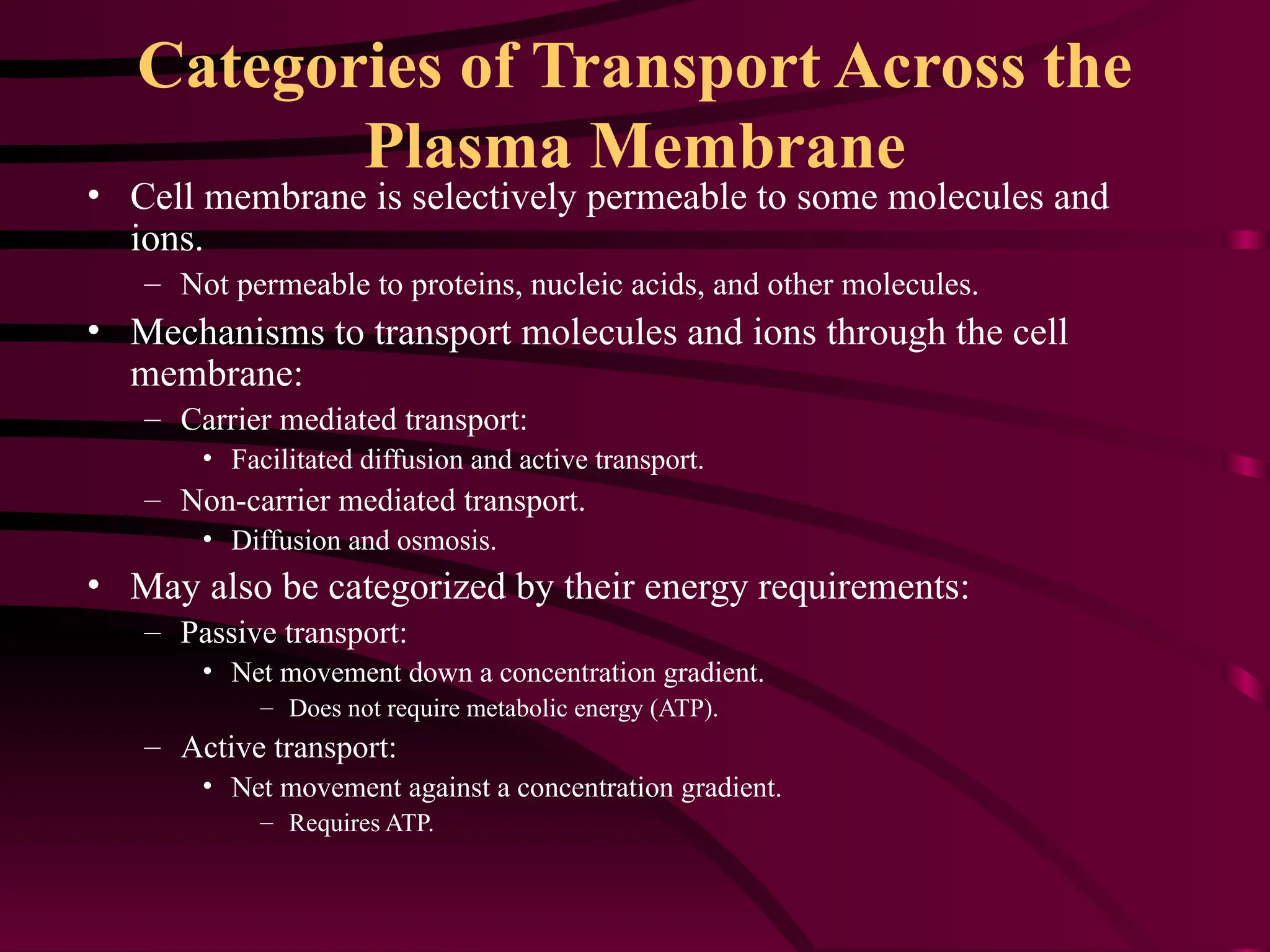 Categories of Transport Across the Plasma Membrane

• Cell membrane is selectively permeable to some molecules and ions.
– Not permeable to proteins, nucleic acids, and other molecules.
• Mechanisms to transport molecules and ions through the cell membrane:
– Carrier mediated transport:
• Facilitated diffusion and active transport.
– Non-carrier mediated transport.
• Diffusion and osmosis.
• May also be categorized by their energy requirements:
– Passive transport:
• Net movement down a concentration gradient.
– Does not require metabolic energy (ATP).
– Active transport:
• Net movement against a concentration gradient.
– Requires ATP.